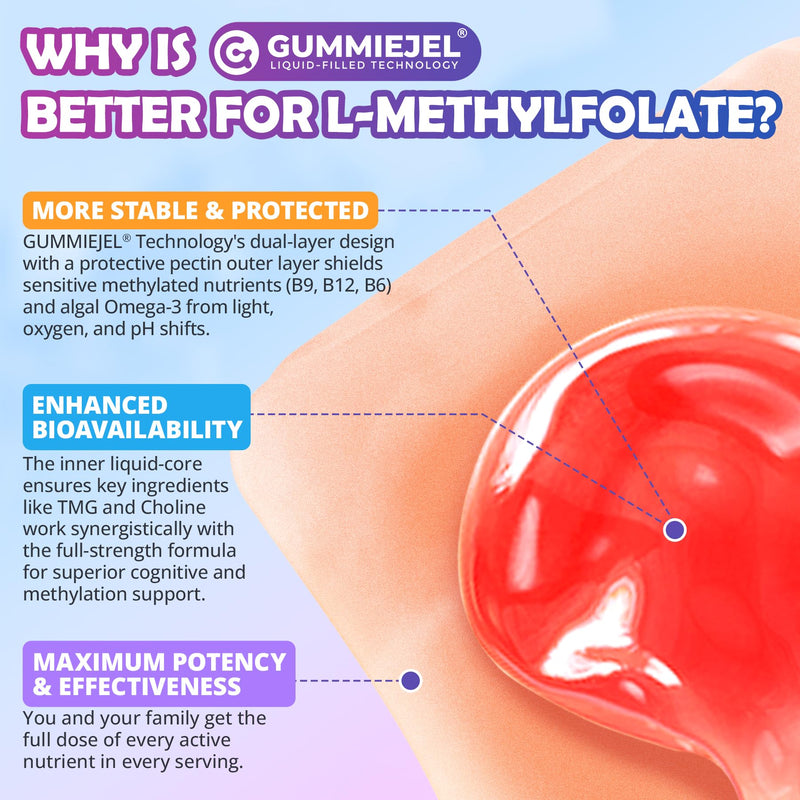 WHY IS GUMMIEJEL® LIQUID-FILLED TECHNOLOGY BETTER FOR L-METHYLFOLATE?

MORE STABLE & PROTECTED

GUMMIEJEL® Technology's dual-layer design with a protective pectin outer layer shields sensitive methylated nutrients (B9, B12, B6) and algal Omega-3 from light, oxygen, and pH shifts.

ENHANCED BIOAVAILABILITY

The inner liquid-core ensures key ingredients like TMG and Choline work synergistically with the full-strength formula for superior cognitive and methylation support.

MAXIMUM POTENCY & EFFECTIVENESS

You and your family get the full dose of every active nutrient in every serving.